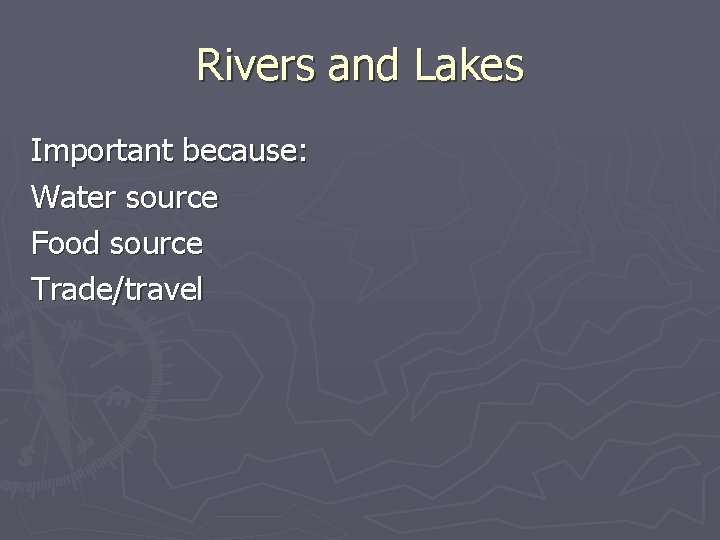 Rivers and Lakes

Important because:
Water source
Food source
Trade/travel